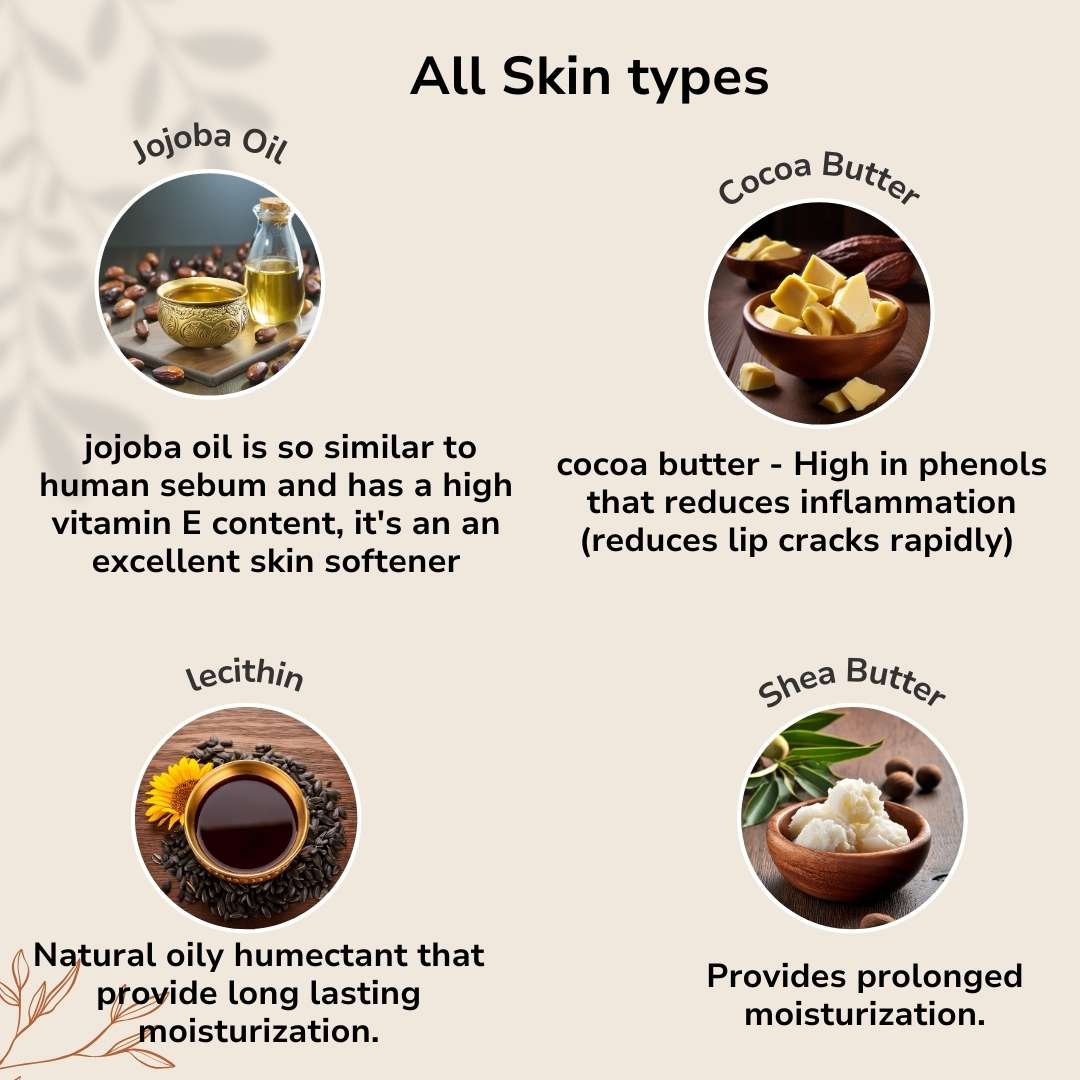 All Skin types

Jojoba Oil

jojoba oil is so similar to human sebum and has a high vitamin E content, it's an an excellent skin softener

Cocoa Butter

cocoa butter - High in phenols that reduces inflammation (reduces lip cracks rapidly)

lecithin

Natural oily humectant that provide long lasting moisturization.

Shea Butter

Provides prolonged moisturization.